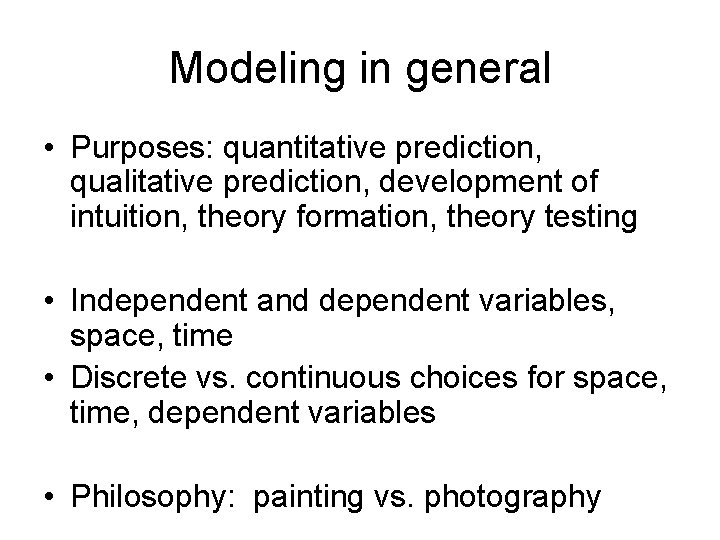 Modeling in general

• Purposes: quantitative prediction, qualitative prediction, development of intuition, theory formation, theory testing

• Independent and dependent variables, space, time

• Discrete vs. continuous choices for space, time, dependent variables

• Philosophy: painting vs. photography